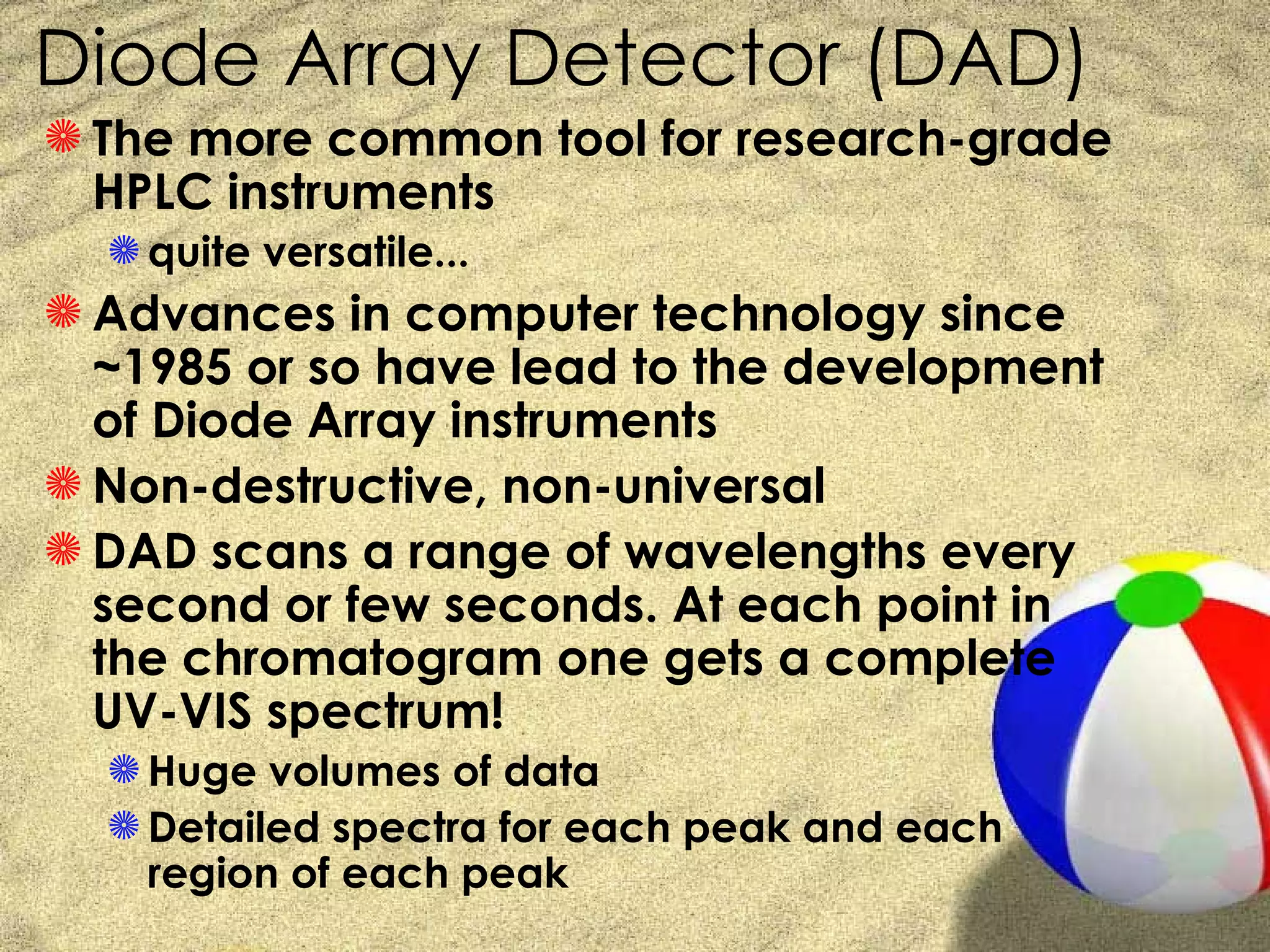 Diode Array Detector (DAD)

The more common tool for research-grade HPLC instruments

quite versatile...

Advances in computer technology since ~1985 or so have lead to the development of Diode Array instruments

Non-destructive, non-universal

DAD scans a range of wavelengths every second or few seconds. At each point in the chromatogram one gets a complete UV-VIS spectrum!

Huge volumes of data

Detailed spectra for each peak and each region of each peak